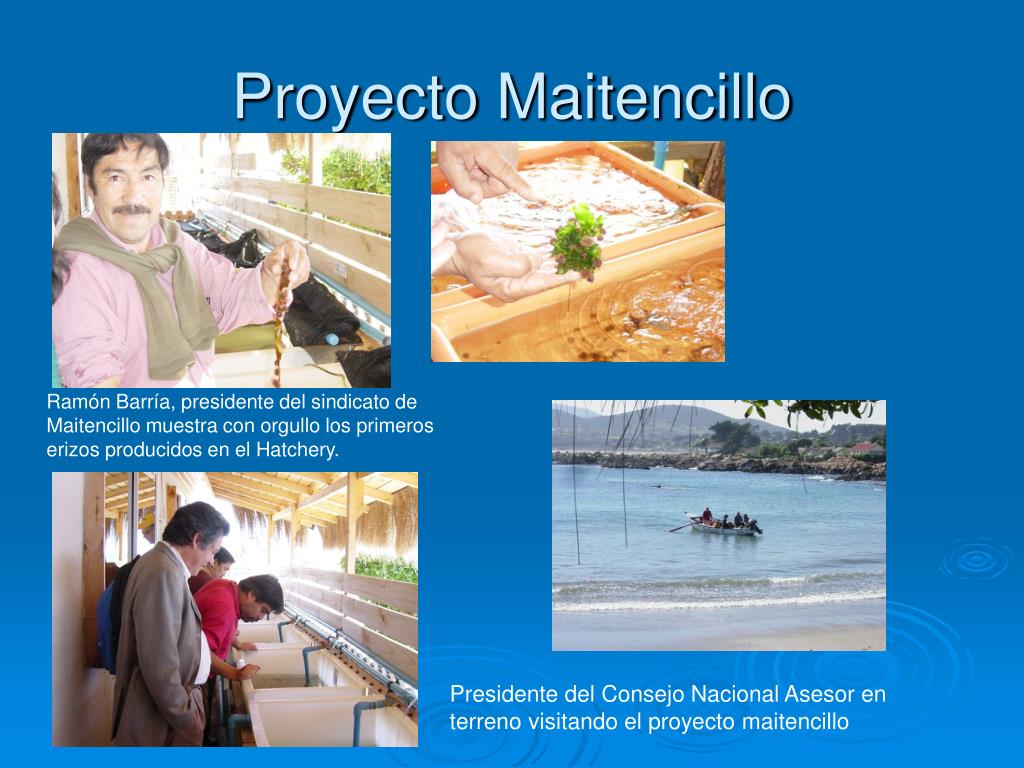 Proyecto Maitencillo

Ramón Barría, presidente del sindicato de Maitencillo muestra con orgullo los primeros erizos producidos en el Hatchery.

Presidente del Consejo Nacional Asesor en terreno visitando el proyecto maitencillo